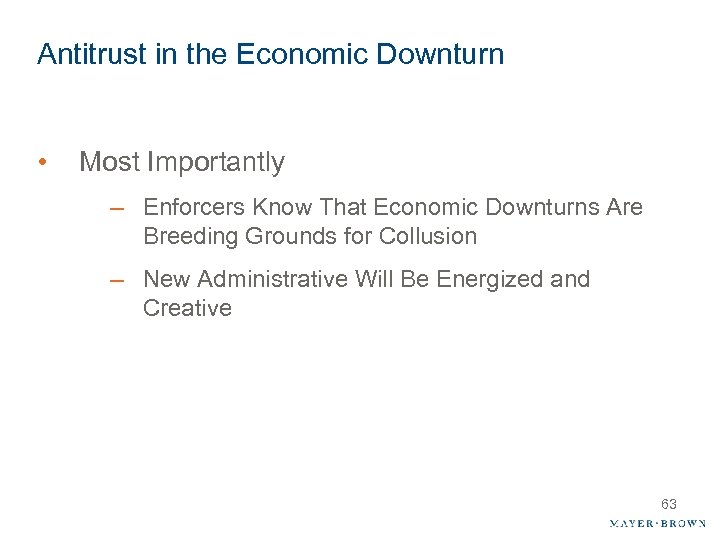 Antitrust in the Economic Downturn

• Most Importantly

– Enforcers Know That Economic Downturns Are Breeding Grounds for Collusion

– New Administrative Will Be Energized and Creative

63

MAYER·BROWN